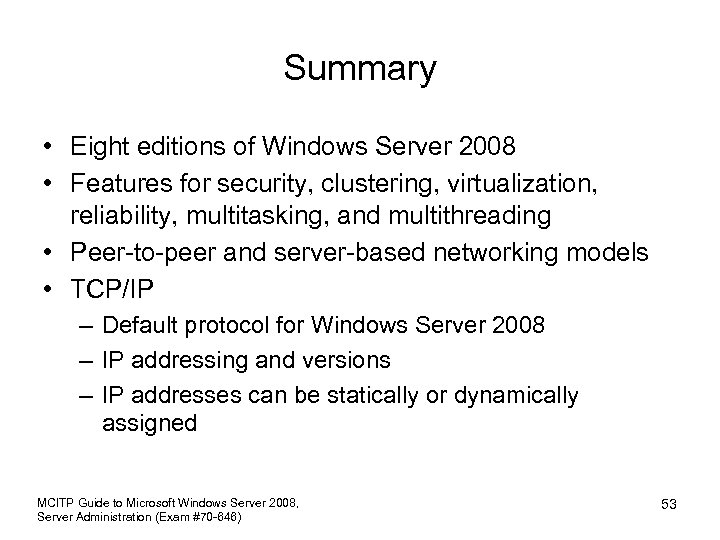 Summary

• Eight editions of Windows Server 2008
• Features for security, clustering, virtualization, reliability, multitasking, and multithreading
• Peer-to-peer and server-based networking models
• TCP/IP
– Default protocol for Windows Server 2008
– IP addressing and versions
– IP addresses can be statically or dynamically assigned

MCITP Guide to Microsoft Windows Server 2008, Server Administration (Exam #70-646)

53